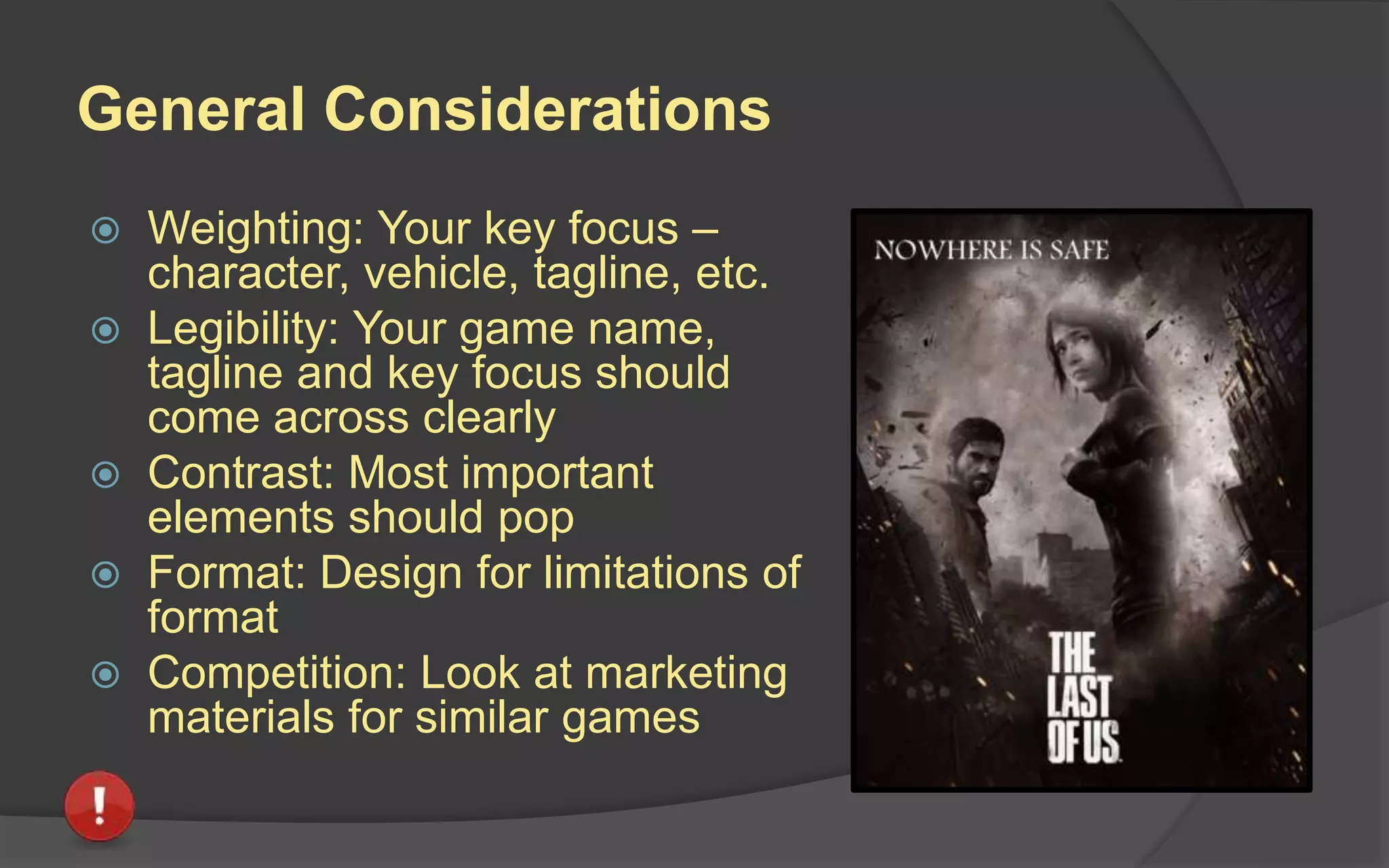 General Considerations

Weighting: Your key focus – character, vehicle, tagline, etc.

Legibility: Your game name, tagline and key focus should come across clearly

Contrast: Most important elements should pop

Format: Design for limitations of format

Competition: Look at marketing materials for similar games

NOWHERE IS SAFE

THE LAST OF US

!